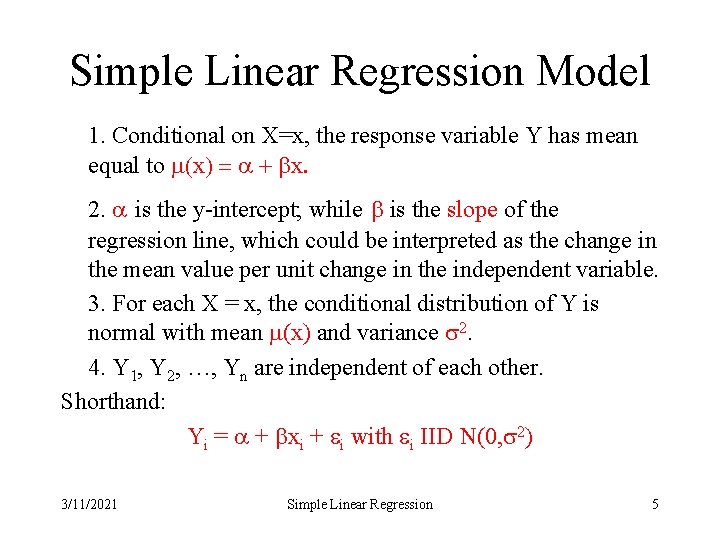 Simple Linear Regression Model

1. Conditional on X=x, the response variable Y has mean equal to $\mu(x) = \alpha + \beta x$.

2. $\alpha$ is the y-intercept, while $\beta$ is the slope of the regression line, which could be interpreted as the change in the mean value per unit change in the independent variable.

3. For each X = x, the conditional distribution of Y is normal with mean $\mu(x)$ and variance $\sigma^2$.

4. $Y_1, Y_2, \ldots, Y_n$ are independent of each other.

Shorthand:

$Y_i = \alpha + \beta x_i + \varepsilon_i$ with $\varepsilon_i$ IID $N(0,\sigma^2)$

3/11/2021 Simple Linear Regression 5